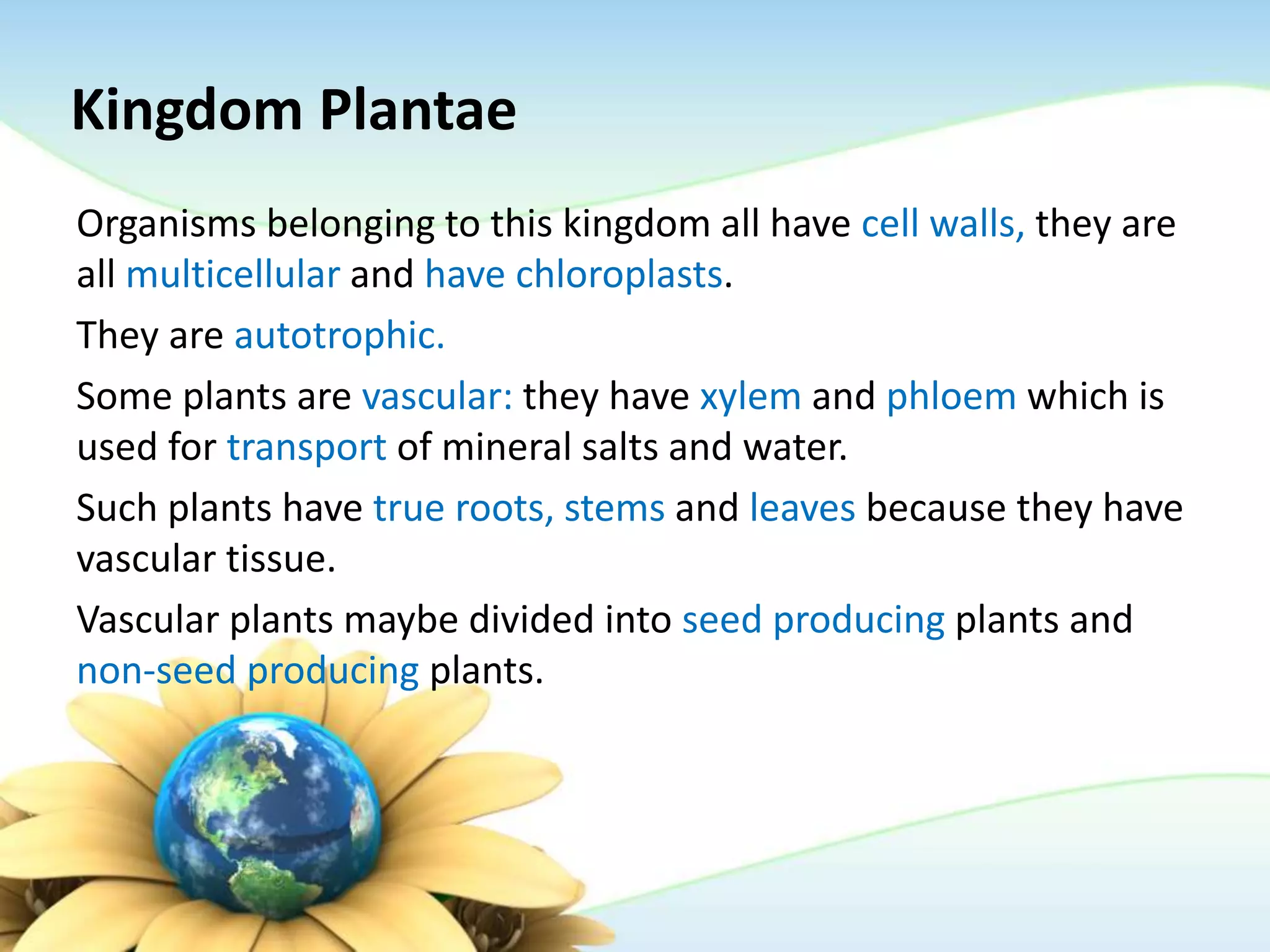 Kingdom Plantae

Organisms belonging to this kingdom all have cell walls, they are all multicellular and have chloroplasts.

They are autotrophic.

Some plants are vascular: they have xylem and phloem which is used for transport of mineral salts and water.

Such plants have true roots, stems and leaves because they have vascular tissue.

Vascular plants maybe divided into seed producing plants and non-seed producing plants.